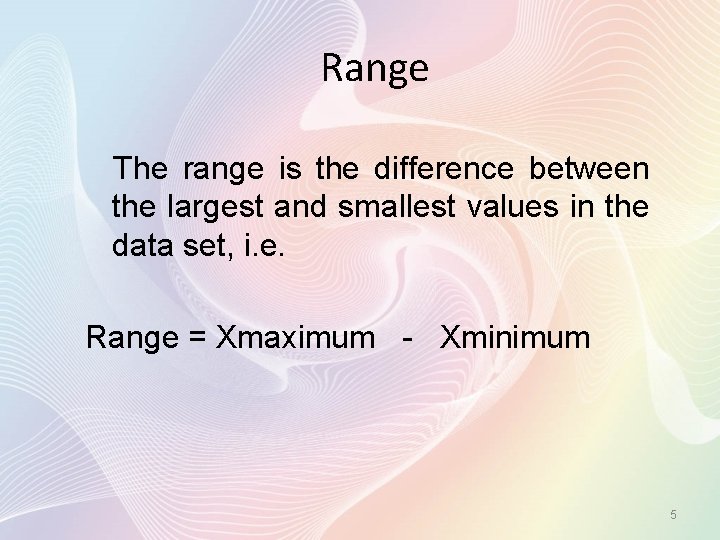 Range

The range is the difference between the largest and smallest values in the data set, i.e.

Range = Xmaximum - Xminimum

5